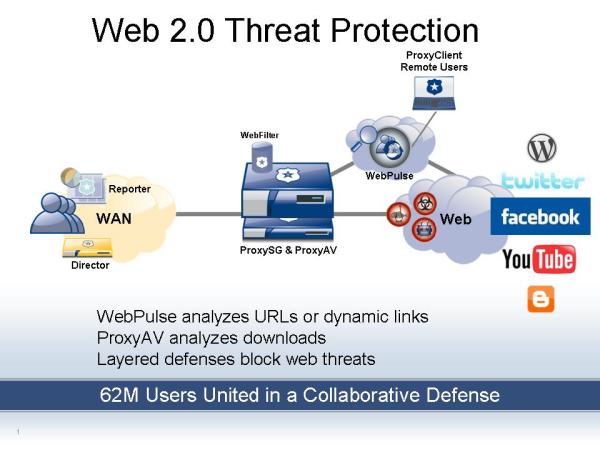 Web 2.0 Threat Protection

ProxyClient Remote Users

WebFilter

WebPulse

Reporter

WAN

Director

ProxySG & ProxyAV

Web

twitter

facebook

YouTube

WebPulse analyzes URLs or dynamic links
ProxyAV analyzes downloads
Layered defenses block web threats

62M Users United in a Collaborative Defense

1